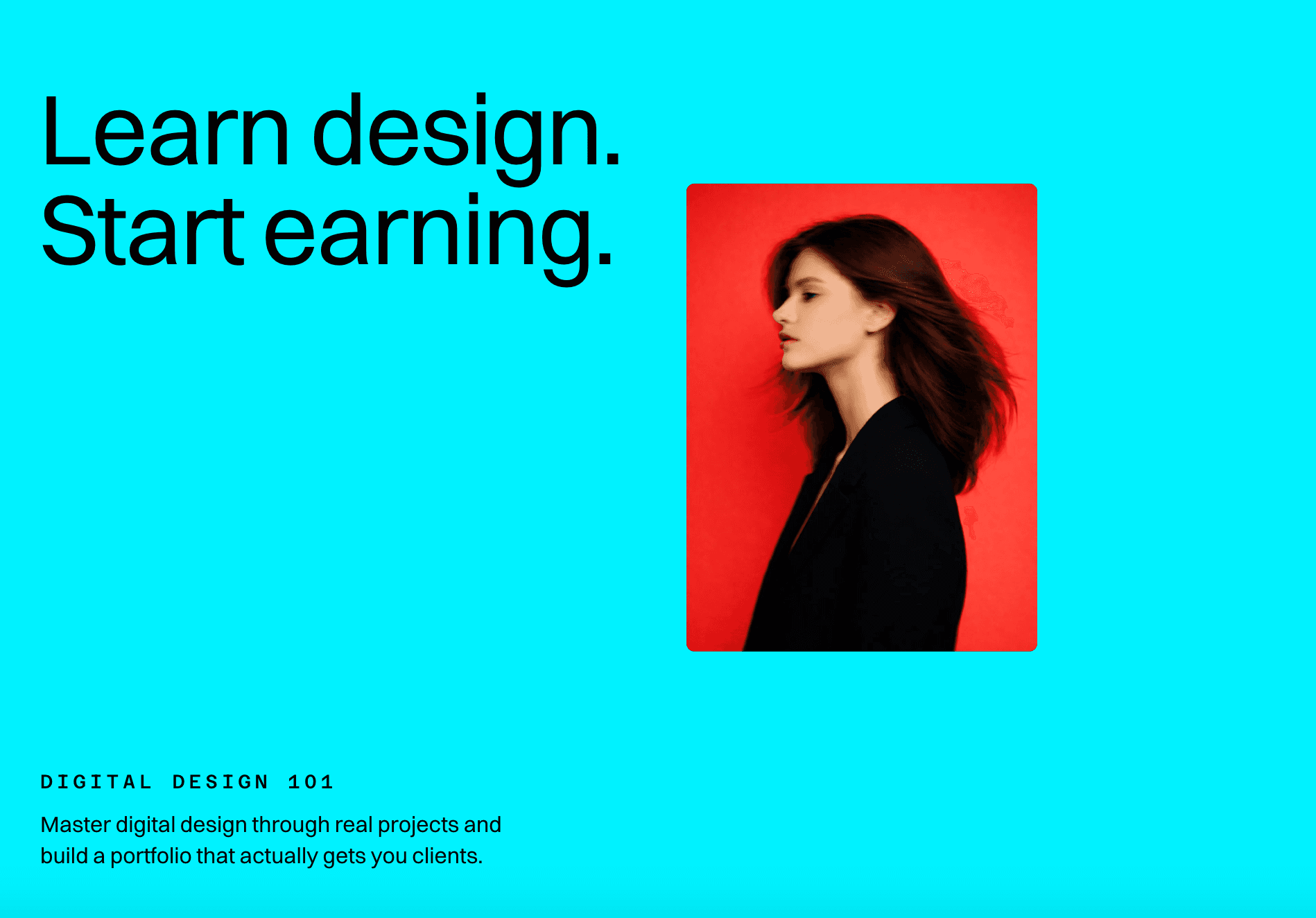 Learn design.
Start earning.

DIGITAL DESIGN 101

Master digital design through real projects and build a portfolio that actually gets you clients.